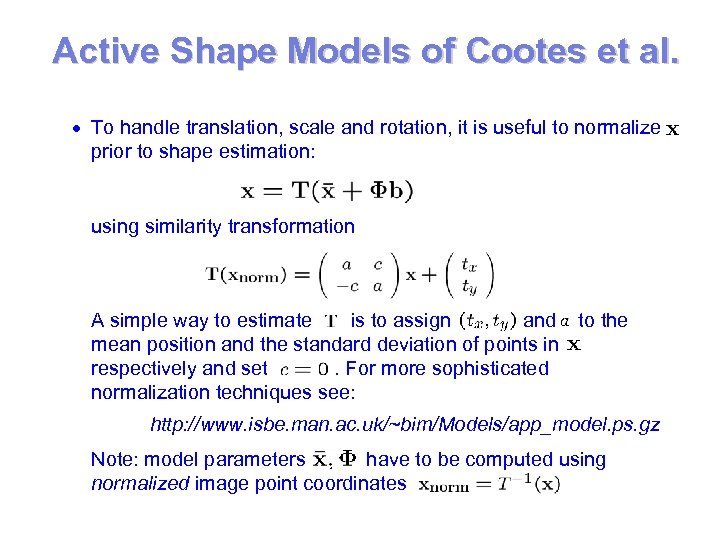 Active Shape Models of Cootes et al.

• To handle translation, scale and rotation, it is useful to normalize $\mathbf{x}$ prior to shape estimation:

$\mathbf{x} = \mathbf{T}(\bar{\mathbf{x}} + \Phi\mathbf{b})$

using similarity transformation

$\mathbf{T}(\mathbf{x}_{\text{norm}}) = \begin{pmatrix} a & c \\ -c & a \end{pmatrix} \mathbf{x} + \begin{pmatrix} t_x \\ t_y \end{pmatrix}$

A simple way to estimate $\mathbf{T}$ is to assign $(t_x, t_y)$ and $a$ to the mean position and the standard deviation of points in $\mathbf{x}$ respectively and set $c = 0$ . For more sophisticated normalization techniques see:

http://www.isbe.man.ac.uk/~bim/Models/app_model.ps.gz

Note: model parameters $\bar{\mathbf{x}}, \Phi$ have to be computed using normalized image point coordinates $\mathbf{x}_{\text{norm}} = T^{-1}(\mathbf{x})$